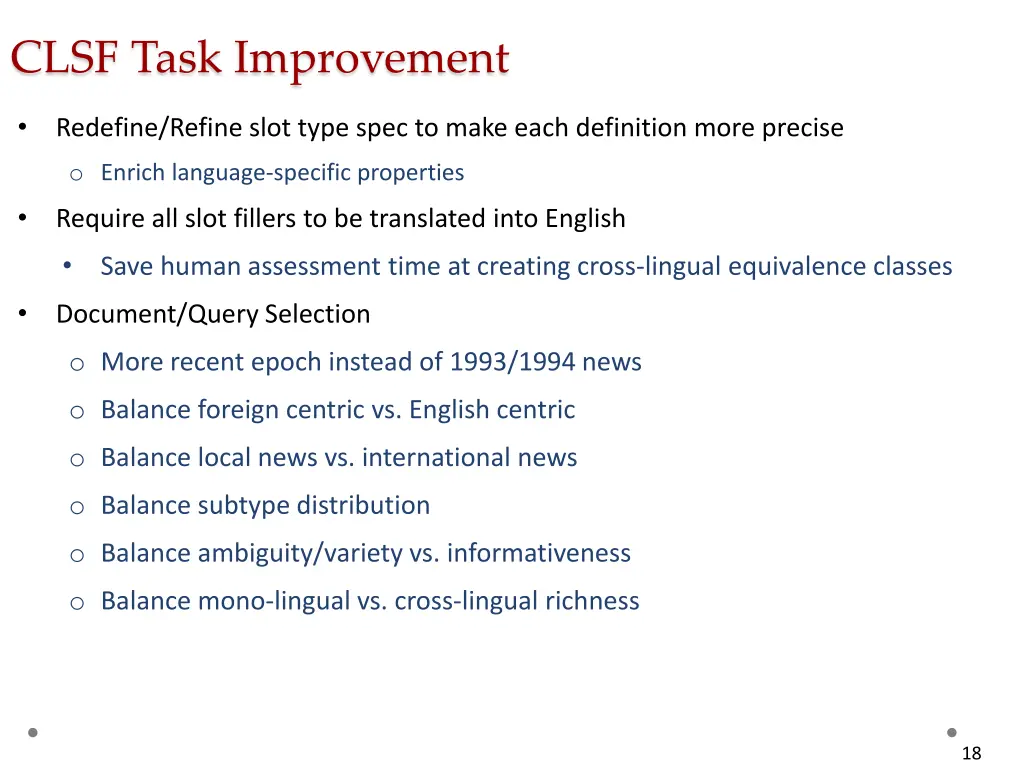 CLSF Task Improvement

• Redefine/Refine slot type spec to make each definition more precise

o Enrich language-specific properties

• Require all slot fillers to be translated into English

• Save human assessment time at creating cross-lingual equivalence classes

• Document/Query Selection

o More recent epoch instead of 1993/1994 news

o Balance foreign centric vs. English centric

o Balance local news vs. international news

o Balance subtype distribution

o Balance ambiguity/variety vs. informativeness

o Balance mono-lingual vs. cross-lingual richness

18